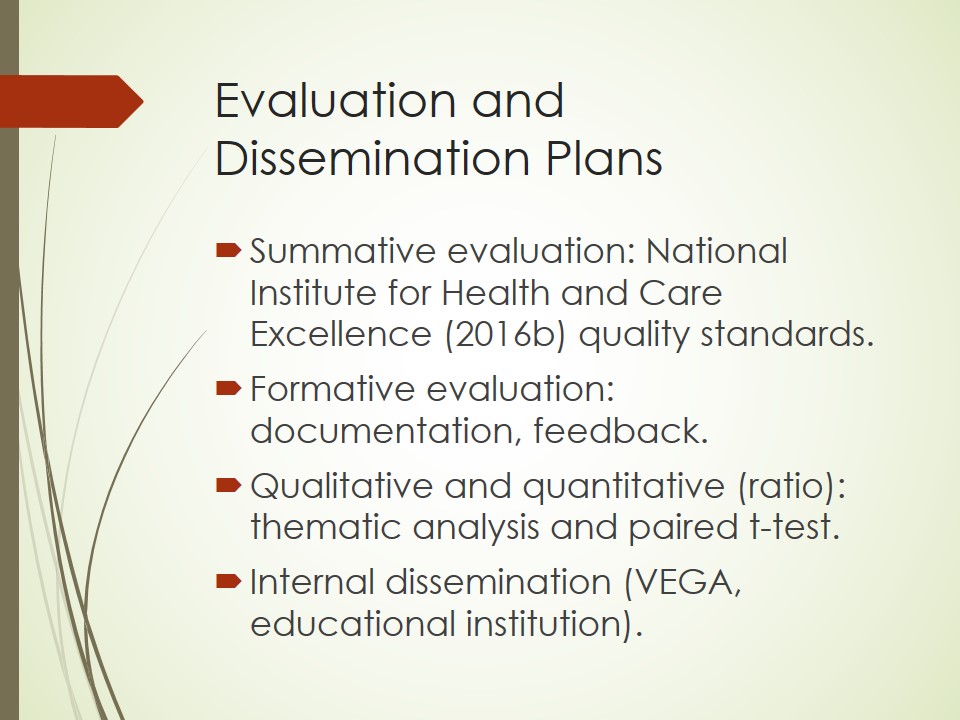 Evaluation and Dissemination Plans

Summative evaluation: National Institute for Health and Care Excellence (2016b) quality standards.

Formative evaluation: documentation, feedback.

Qualitative and quantitative (ratio): thematic analysis and paired t-test.

Internal dissemination (VEGA, educational institution).